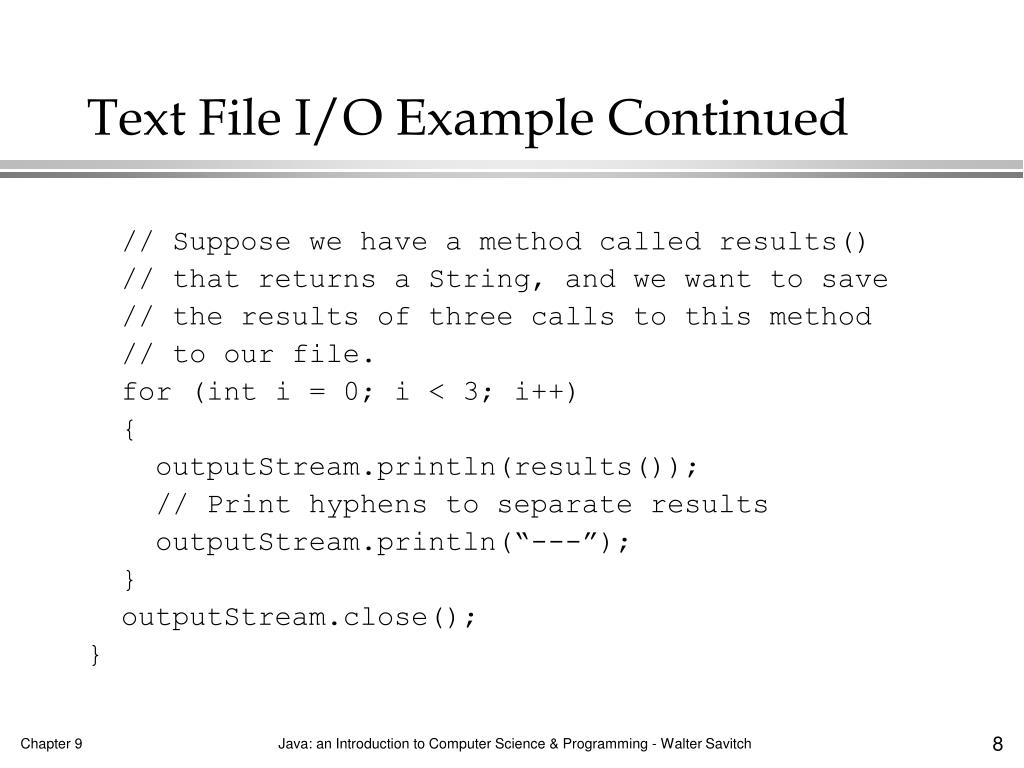 Text File I/O Example Continued

// Suppose we have a method called results()
// that returns a String, and we want to save
// the results of three calls to this method
// to our file.
for (int i = 0; i < 3; i++)
{
outputStream.println(results());
// Print hyphens to separate results
outputStream.println(“---”);
}
outputStream.close();
}

Chapter 9

Java: an Introduction to Computer Science & Programming - Walter Savitch

8